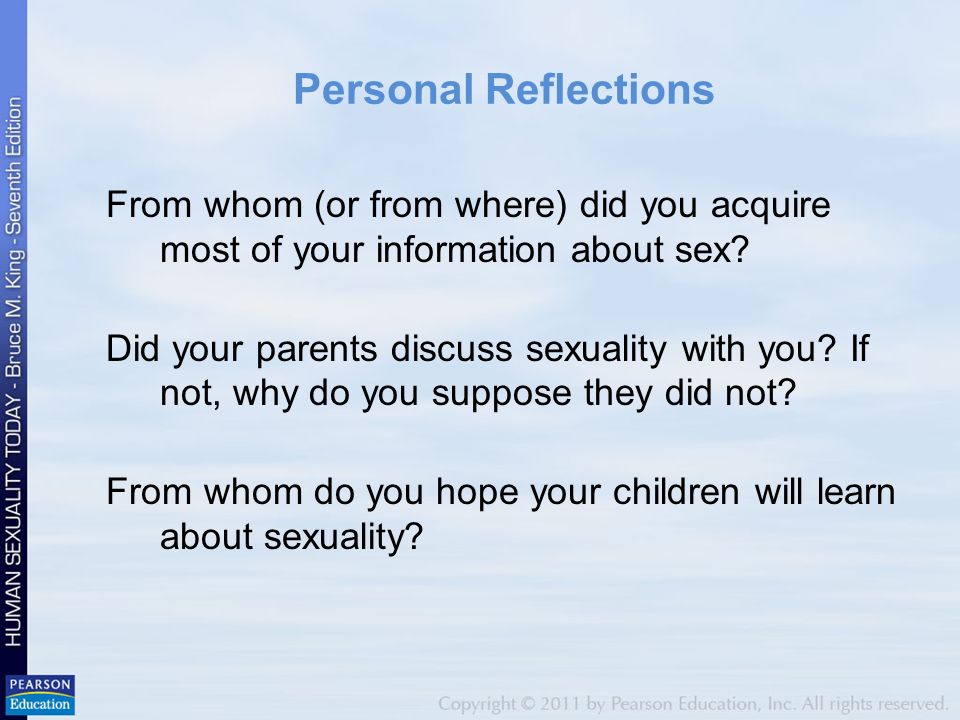 HUMAN SEXUALITY TODAY - Bruce M. King - Seventh Edition

Personal Reflections

From whom (or from where) did you acquire most of your information about sex?

Did your parents discuss sexuality with you? If not, why do you suppose they did not?

From whom do you hope your children will learn about sexuality?

PEARSON Education

Copyright © 2011 by Pearson Education, Inc. All rights reserved.